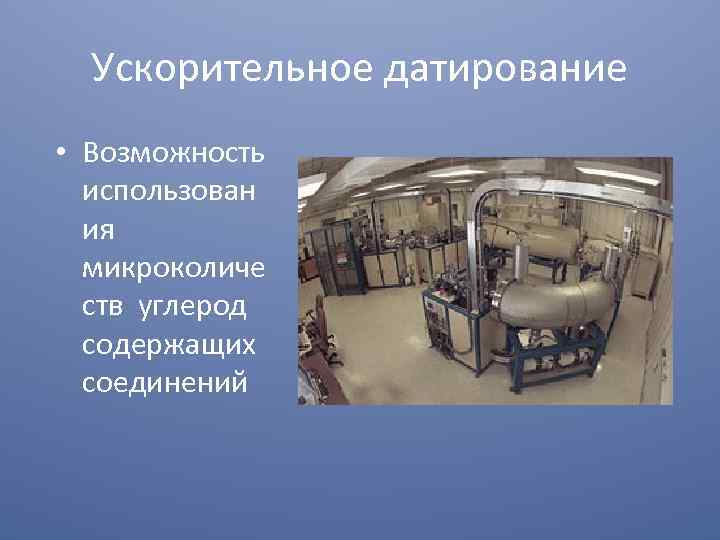 Ускорительное датирование

• Возможность использования микроколичеств углерод содержащих соединений